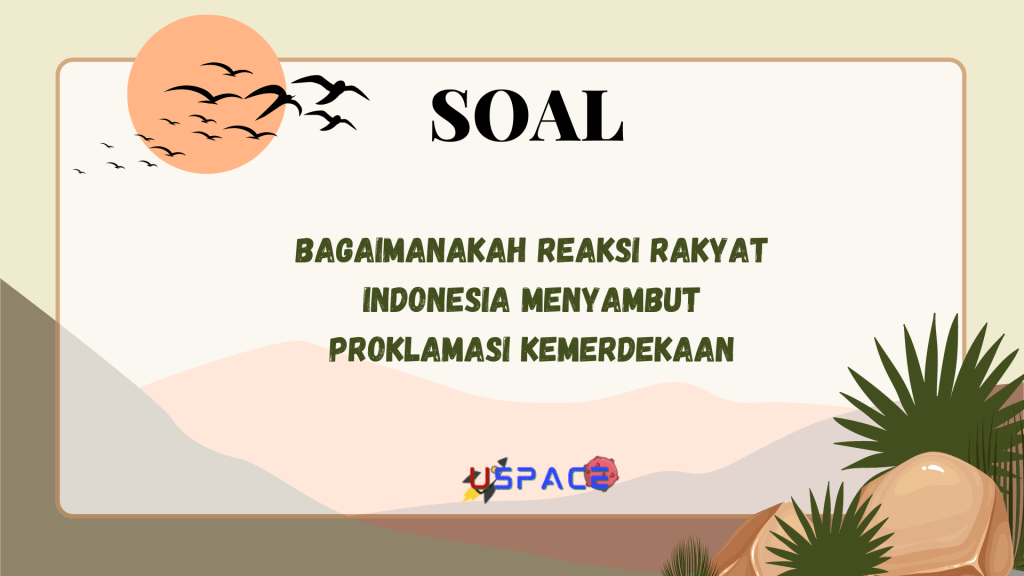 SOAL

BAGAIMANAKAH REAKSI RAKYAT INDONESIA MENYAMBUT PROKLAMASI KEMERDEKAAN

USPACE